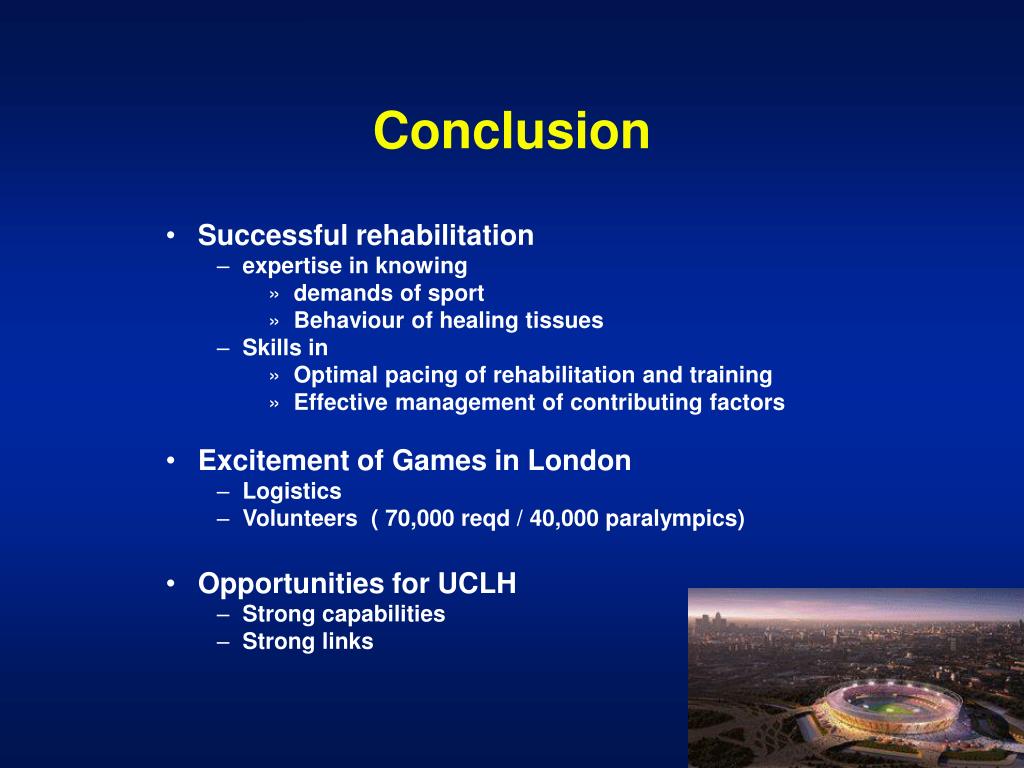 Conclusion

• Successful rehabilitation
– expertise in knowing
» demands of sport
» Behaviour of healing tissues
– Skills in
» Optimal pacing of rehabilitation and training
» Effective management of contributing factors

• Excitement of Games in London
– Logistics
– Volunteers ( 70,000 reqd / 40,000 paralympics)

• Opportunities for UCLH
– Strong capabilities
– Strong links